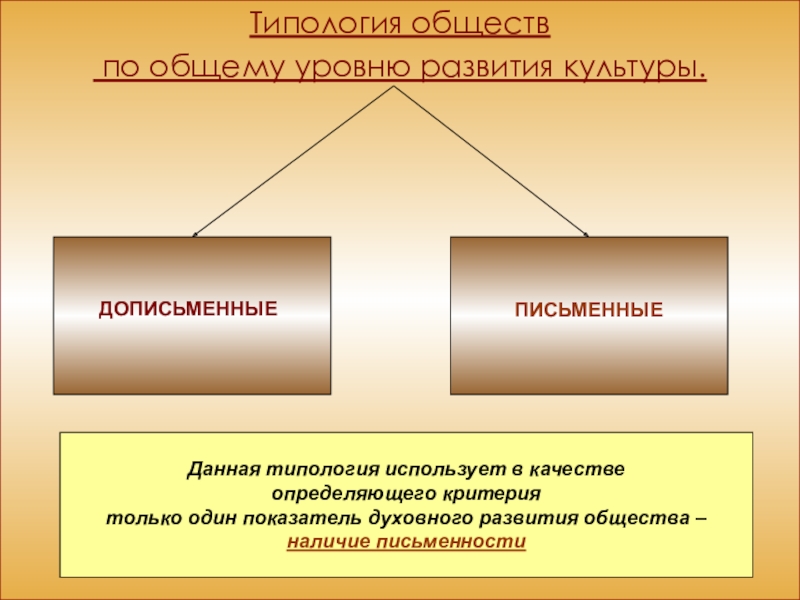 Типология обществ
по общему уровню развития культуры.

ДОПИСЬМЕННЫЕ

ПИСЬМЕННЫЕ

Данная типология использует в качестве определяющего критерия только один показатель духовного развития общества – наличие письменности